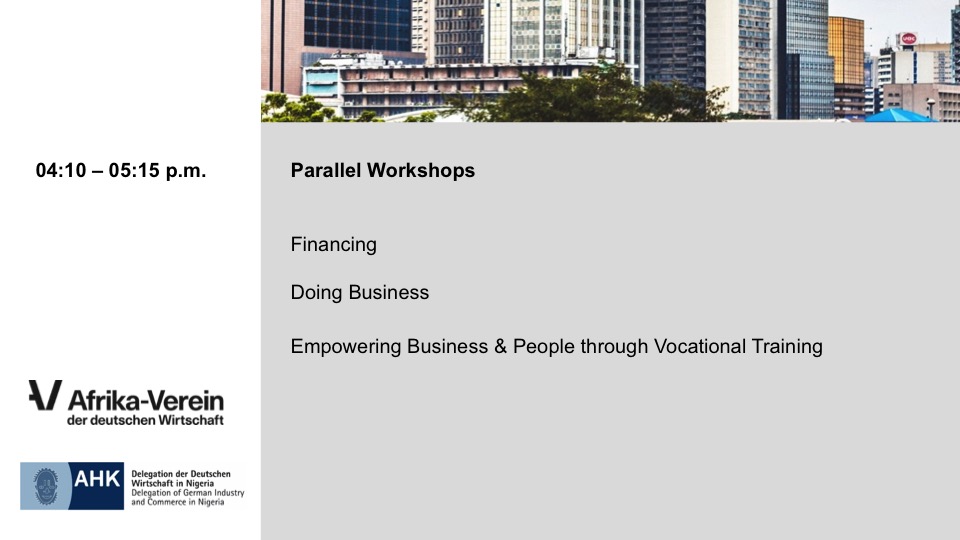 04:10 – 05:15 p.m.

Parallel Workshops

Financing

Doing Business

Empowering Business & People through Vocational Training

Afrika-Verein
der deutschen Wirtschaft

AHK
Delegation der Deutschen Wirtschaft in Nigeria
Delegation of German Industry and Commerce in Nigeria